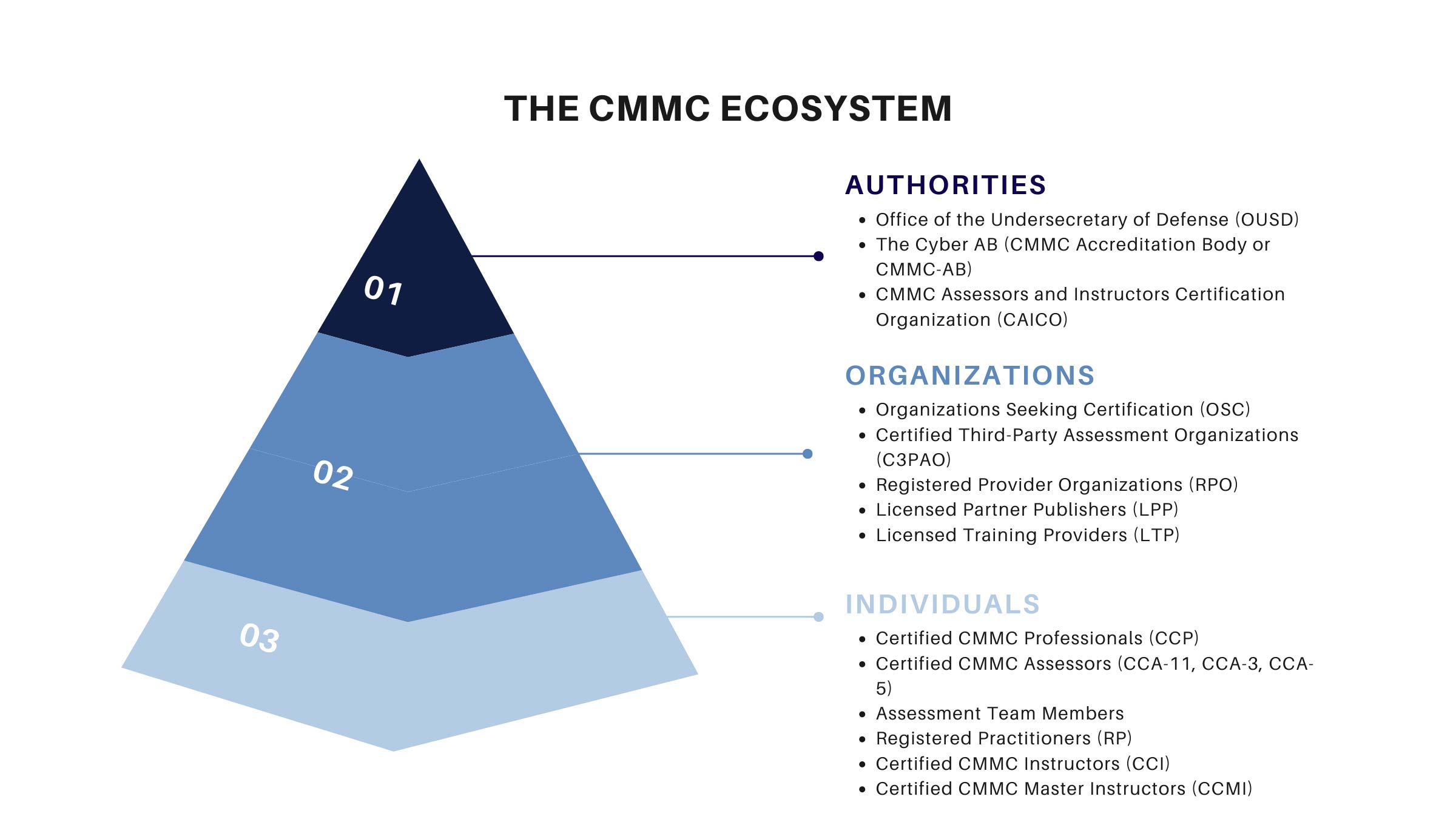 THE CMMC ECOSYSTEM

01

02

03

AUTHORITIES

- Office of the Undersecretary of Defense (OUSD)
- The Cyber AB (CMMC Accreditation Body or CMMC-AB)
- CMMC Assessors and Instructors Certification Organization (CAICO)

ORGANIZATIONS

- Organizations Seeking Certification (OSC)
- Certified Third-Party Assessment Organizations (C3PAO)
- Registered Provider Organizations (RPO)
- Licensed Partner Publishers (LPP)
- Licensed Training Providers (LTP)

INDIVIDUALS

- Certified CMMC Professionals (CCP)
- Certified CMMC Assessors (CCA-11, CCA-3, CCA-5)
- Assessment Team Members
- Registered Practitioners (RP)
- Certified CMMC Instructors (CCI)
- Certified CMMC Master Instructors (CCMI)